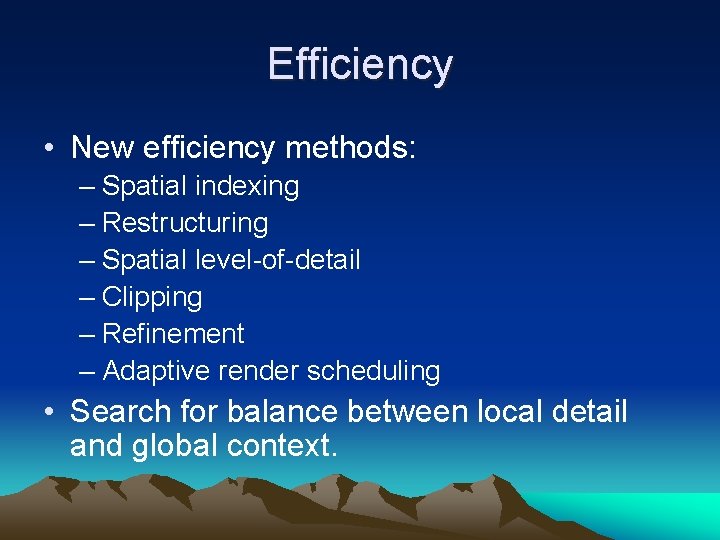 Efficiency

• New efficiency methods:
– Spatial indexing
– Restructuring
– Spatial level-of-detail
– Clipping
– Refinement
– Adaptive render scheduling

• Search for balance between local detail and global context.